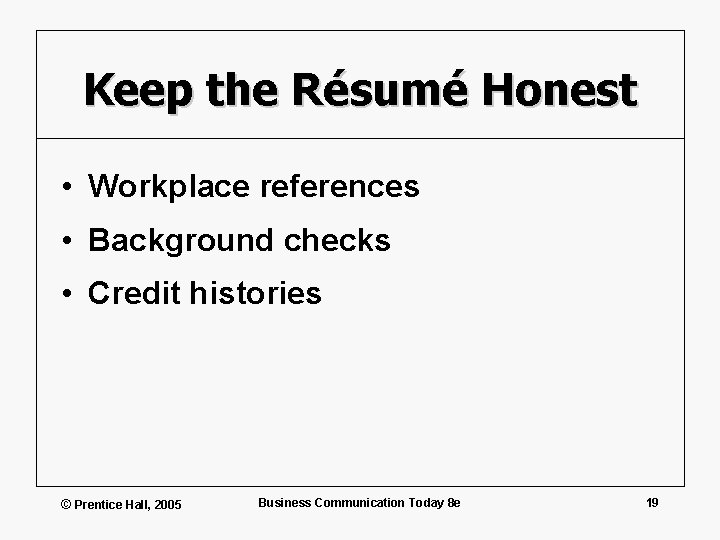 Keep the Résumé Honest

• Workplace references
• Background checks
• Credit histories

© Prentice Hall, 2005
Business Communication Today 8e
19